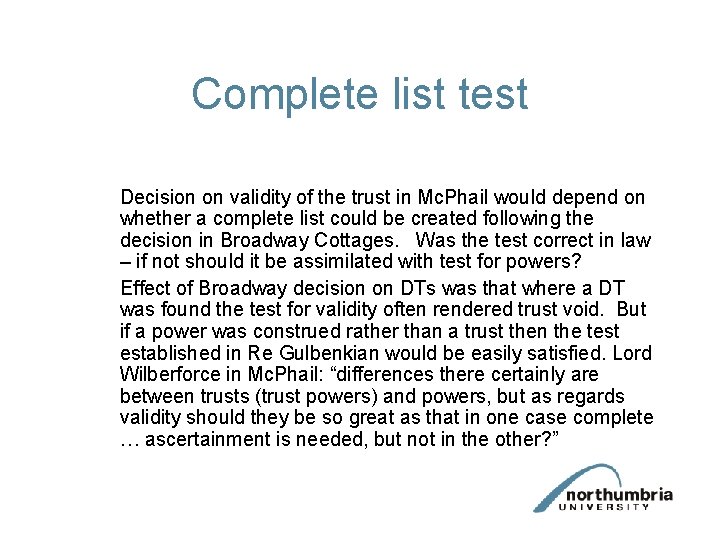 Complete list test

Decision on validity of the trust in McPhail would depend on whether a complete list could be created following the decision in Broadway Cottages. Was the test correct in law – if not should it be assimilated with test for powers?

Effect of Broadway decision on DTs was that where a DT was found the test for validity often rendered trust void. But if a power was construed rather than a trust then the test established in Re Gulbenkian would be easily satisfied. Lord Wilberforce in McPhail: “differences there certainly are between trusts (trust powers) and powers, but as regards validity should they be so great as that in one case complete … ascertainment is needed, but not in the other?”

northumbria UNIVERSITY